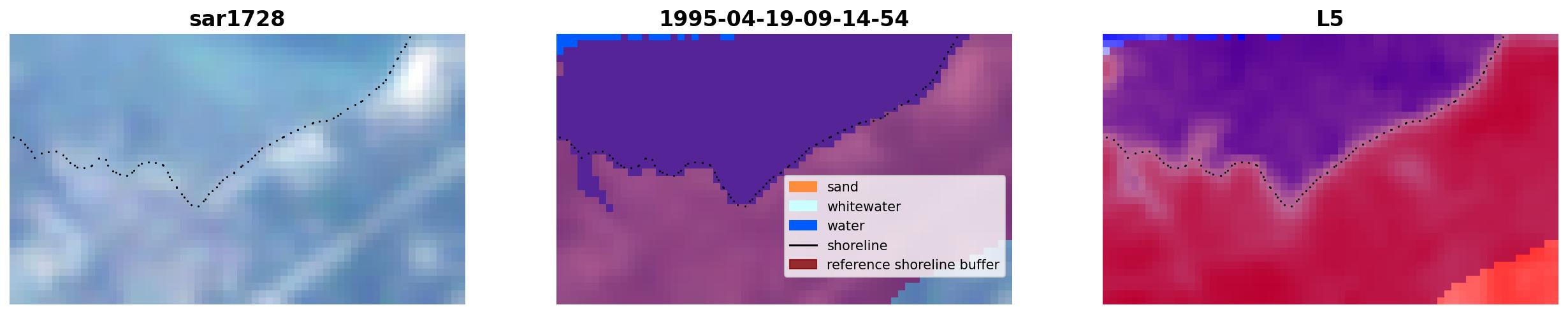 sar1728

1995-04-19-09-14-54

sand
whitewater
water
shoreline
reference shoreline buffer

L5